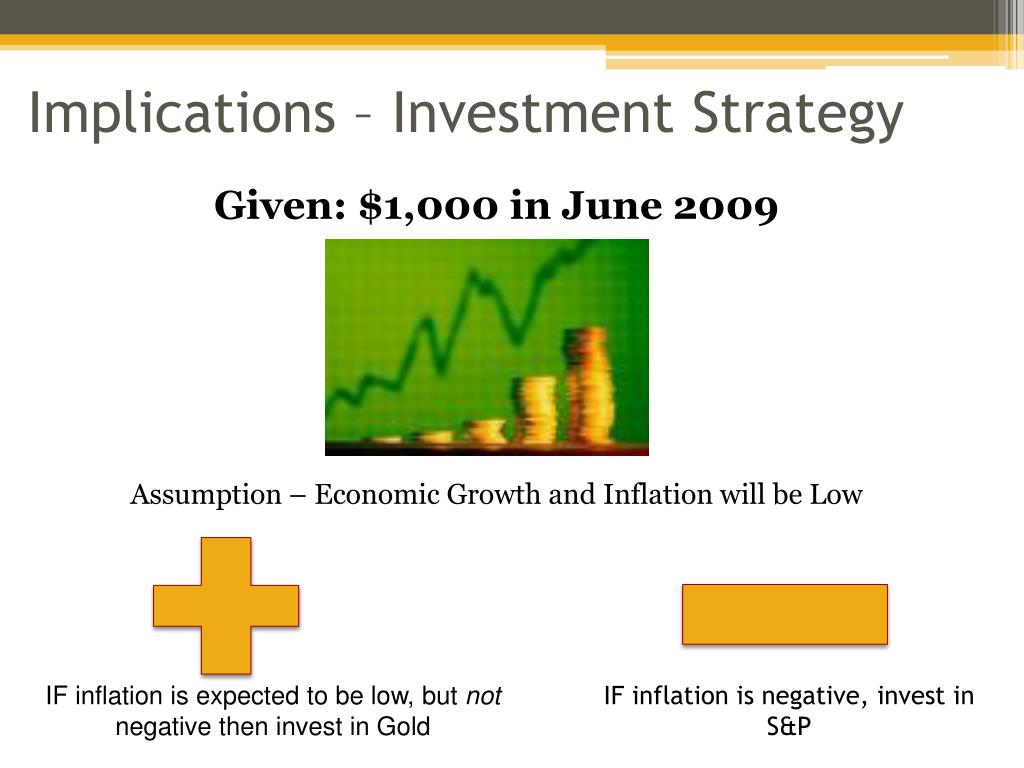 Implications – Investment Strategy

Given: $1,000 in June 2009

Assumption – Economic Growth and Inflation will be Low

IF inflation is expected to be low, but not negative then invest in Gold

IF inflation is negative, invest in S&P